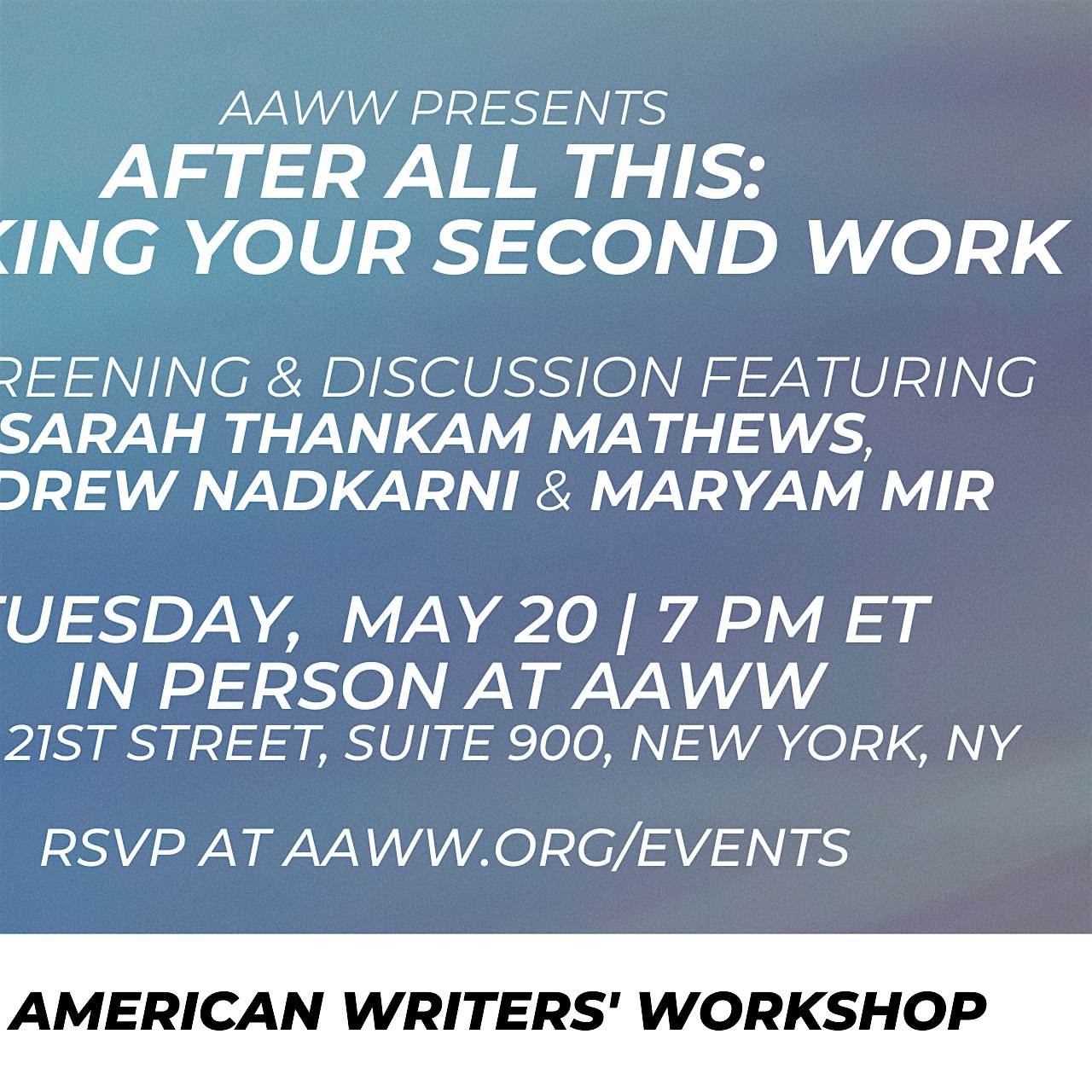 AAWW PRESENTS
AFTER ALL THIS:
KING YOUR SECOND WORK

REENING & DISCUSSION FEATURING
SARAH THANKAM MATHEWS,
DREW NADKARNI & MARYAM MIR

TUESDAY, MAY 20 | 7 PM ET
IN PERSON AT AAWW
21ST STREET, SUITE 900, NEW YORK, NY

RSVP AT AAWW.ORG/EVENTS

AMERICAN WRITERS' WORKSHOP